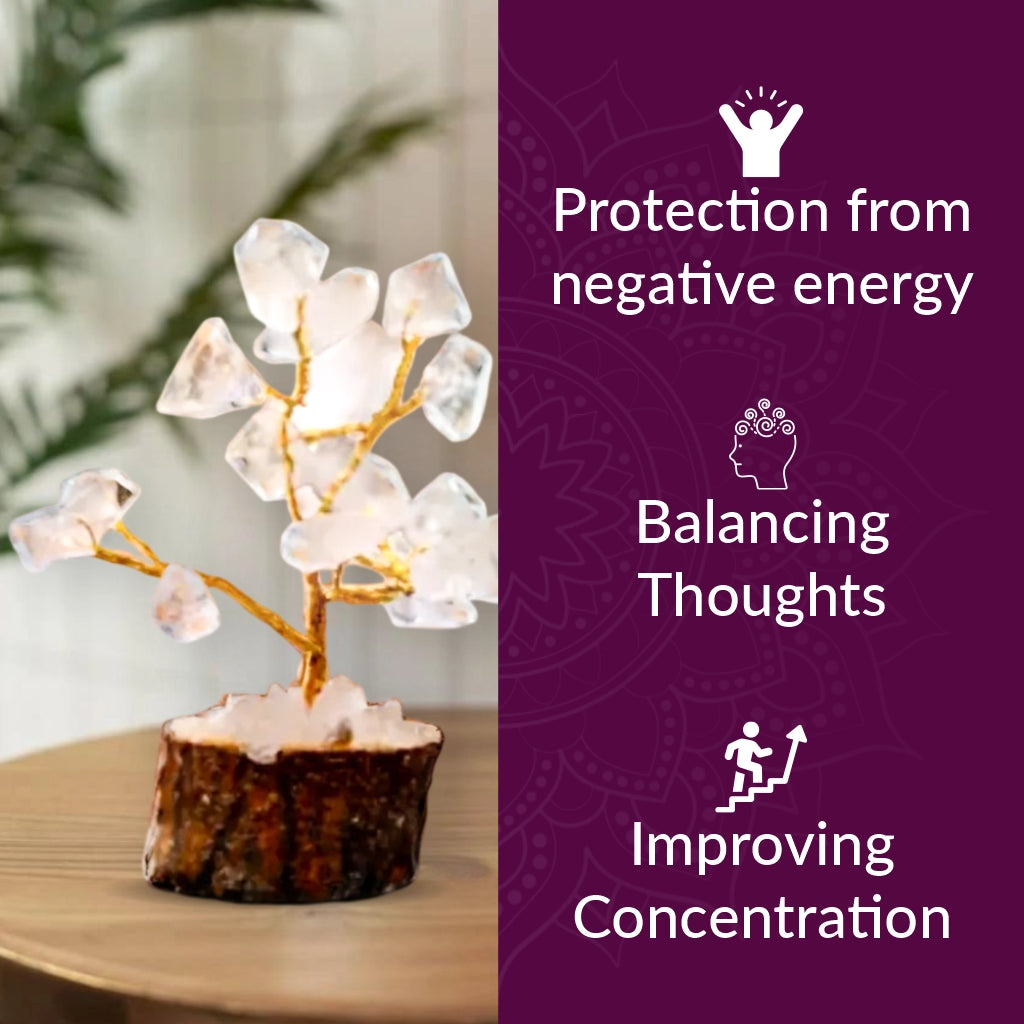 Protection from negative energy

Balancing Thoughts

Improving Concentration